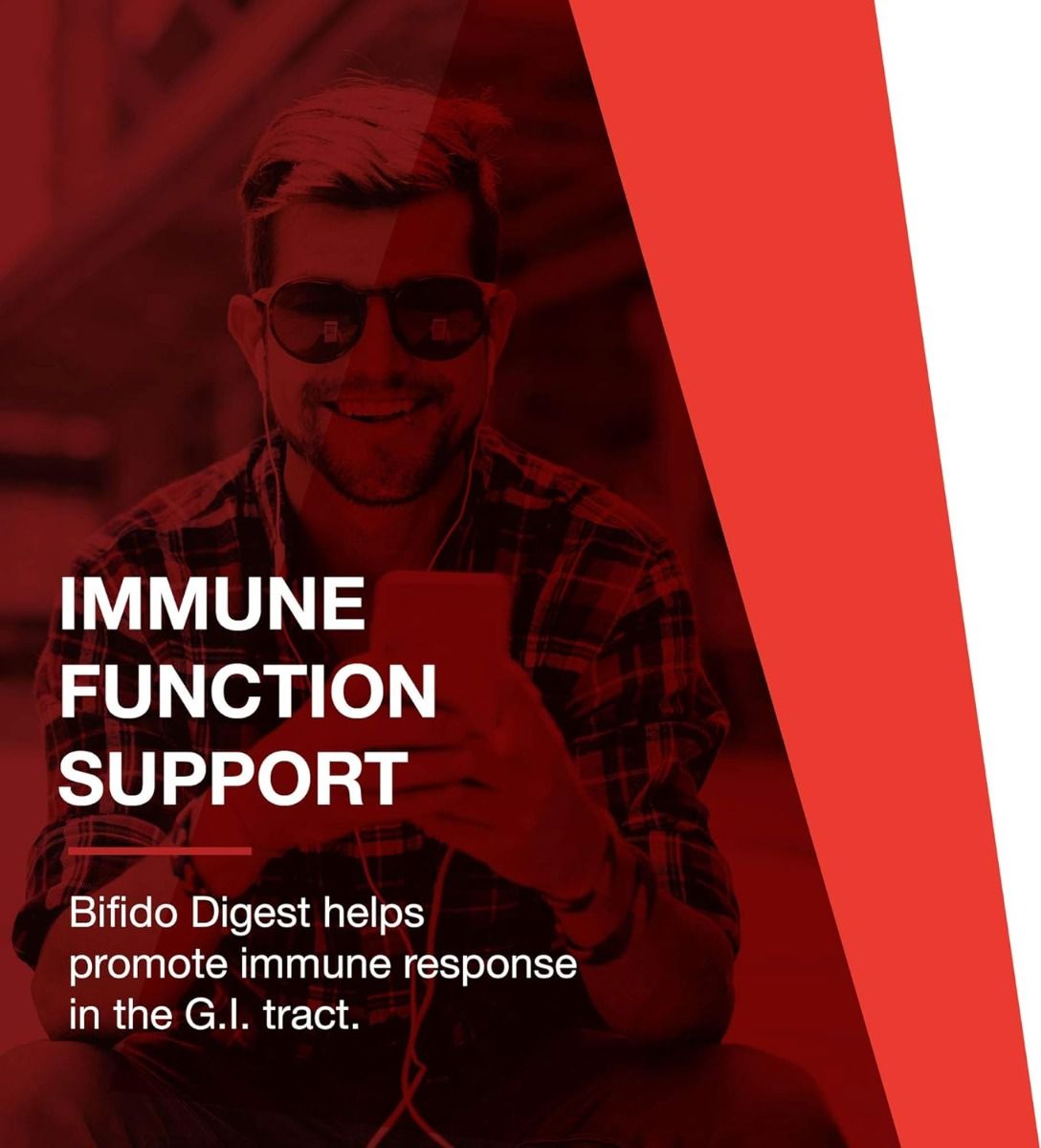 IMMUNE FUNCTION SUPPORT

Bifido Digest helps promote immune response in the G.I. tract.